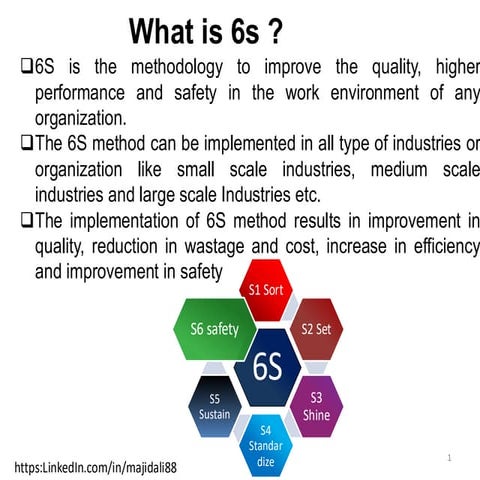 What is 6s ?

❑6S is the methodology to improve the quality, higher performance and safety in the work environment of any organization.

❑The 6S method can be implemented in all type of industries or organization like small scale industries, medium scale industries and large scale Industries etc.

❑The implementation of 6S method results in improvement in quality, reduction in wastage and cost, increase in efficiency and improvement in safety

S1 Sort
S2 Set
S3 Shine
S4 Standar dize
S5 Sustain
S6 safety
6S

https:LinkedIn.com/in/majidali88

1